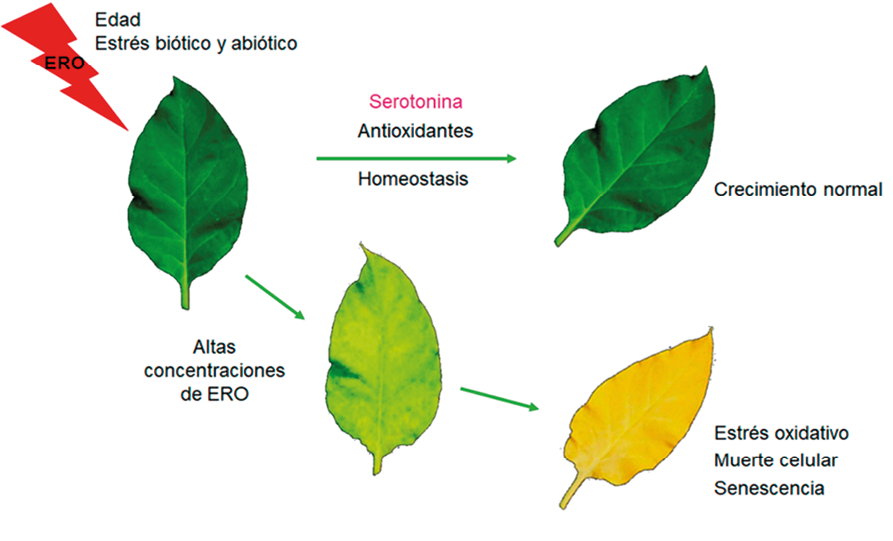 Edad
Estrés biótico y abiótico

ERO

Serotonina
Antioxidantes

Homeostasis

Crecimiento normal

Altas concentraciones de ERO

Estrés oxidativo
Muerte celular
Senescencia